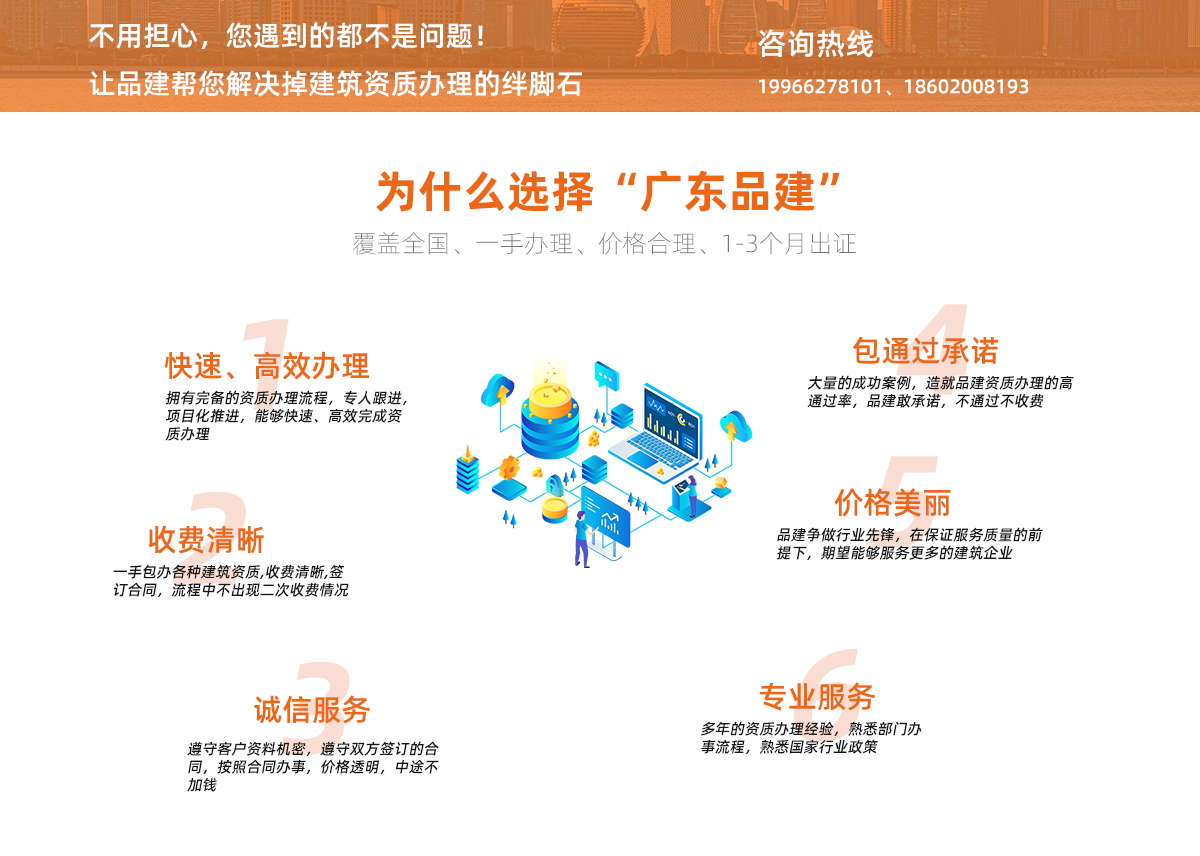 不用担心，您遇到的都不是问题！
让品建帮您解决掉建筑资质办理的绊脚石

咨询热线
19966278101、18602008193

为什么选择“广东品建”
覆盖全国、一手办理、价格合理、1-3个月出证

1
快速、高效办理
拥有完备的资质办理流程，专人跟进，项目化推进，能够快速、高效完成资质办理

2
收费清晰
一手包办各种建筑资质,收费清晰,签订合同，流程中不出现二次收费情况

3
诚信服务
遵守客户资料机密，遵守双方签订的合同，按照合同办事，价格透明，中途不加钱

4
包通过承诺
大量的成功案例，造就品建资质办理的高通过率，品建敢承诺，不通过不收费

5
价格美丽
品建争做行业先锋，在保证服务质量的前提下，期望能够服务更多的建筑企业

6
专业服务
多年的资质办理经验，熟悉部门办事流程，熟悉国家行业政策